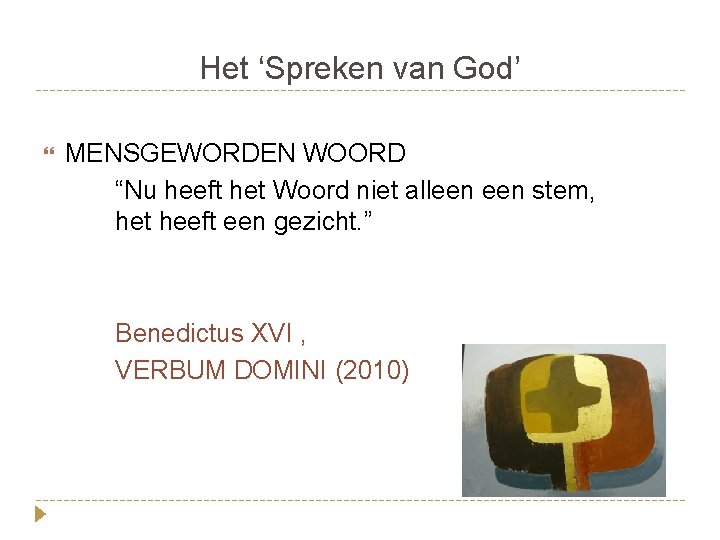 Het ‘Spreken van God’

MENSGEWORDEN WOORD

“Nu heeft het Woord niet alleen een stem, het heeft een gezicht.”

Benedictus XVI ,

VERBUM DOMINI (2010)